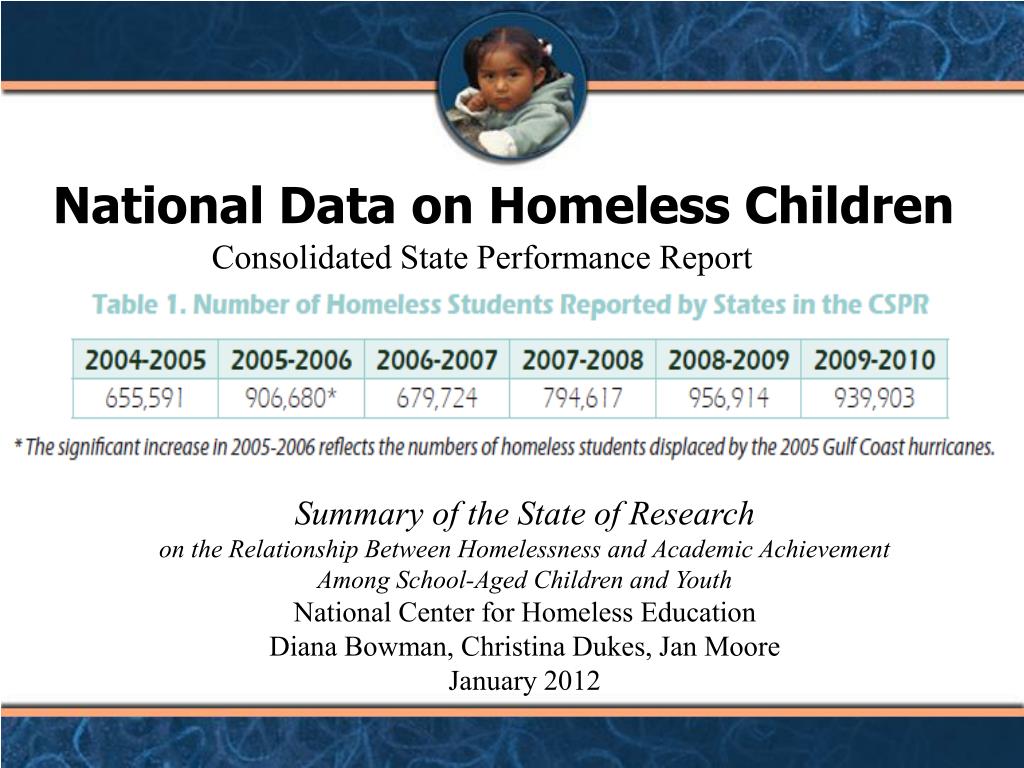 National Data on Homeless Children

Consolidated State Performance Report

Table 1. Number of Homeless Students Reported by States in the CSPR

| 2004-2005 | 2005-2006 | 2006-2007 | 2007-2008 | 2008-2009 | 2009-2010 |
|---|---|---|---|---|---|
| 655,591 | 906,680* | 679,724 | 794,617 | 956,914 | 939,903 |

* The significant increase in 2005-2006 reflects the numbers of homeless students displaced by the 2005 Gulf Coast hurricanes.

Summary of the State of Research
on the Relationship Between Homelessness and Academic Achievement
Among School-Aged Children and Youth
National Center for Homeless Education
Diana Bowman, Christina Dukes, Jan Moore
January 2012